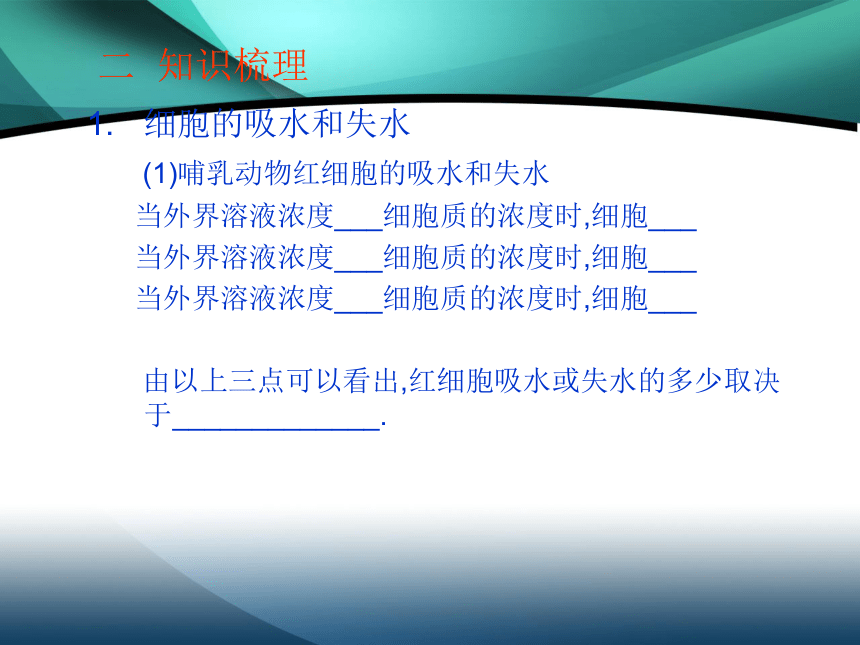 二 知识梳理

1. 细胞的吸水和失水

(1)哺乳动物红细胞的吸水和失水

当外界溶液浓度___细胞质的浓度时,细胞___

当外界溶液浓度___细胞质的浓度时,细胞___

当外界溶液浓度___细胞质的浓度时,细胞___

由以上三点可以看出,红细胞吸水或失水的多少取决于_____________.